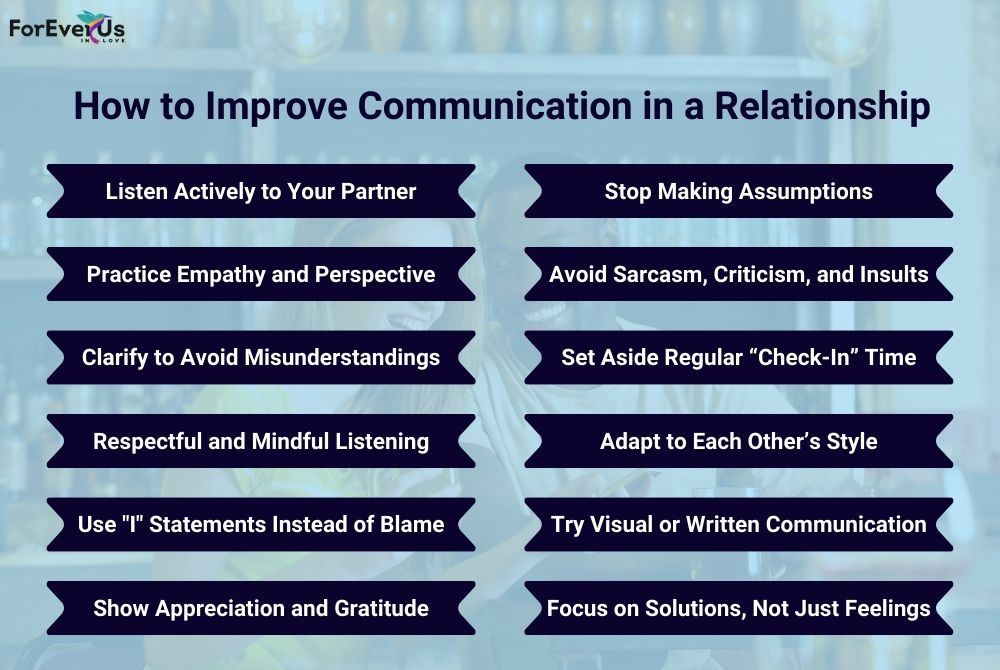 ForEverUs
IN LOVE

How to Improve Communication in a Relationship

Listen Actively to Your Partner

Practice Empathy and Perspective

Clarify to Avoid Misunderstandings

Respectful and Mindful Listening

Use "I" Statements Instead of Blame

Show Appreciation and Gratitude

Stop Making Assumptions

Avoid Sarcasm, Criticism, and Insults

Set Aside Regular “Check-In” Time

Adapt to Each Other’s Style

Try Visual or Written Communication

Focus on Solutions, Not Just Feelings